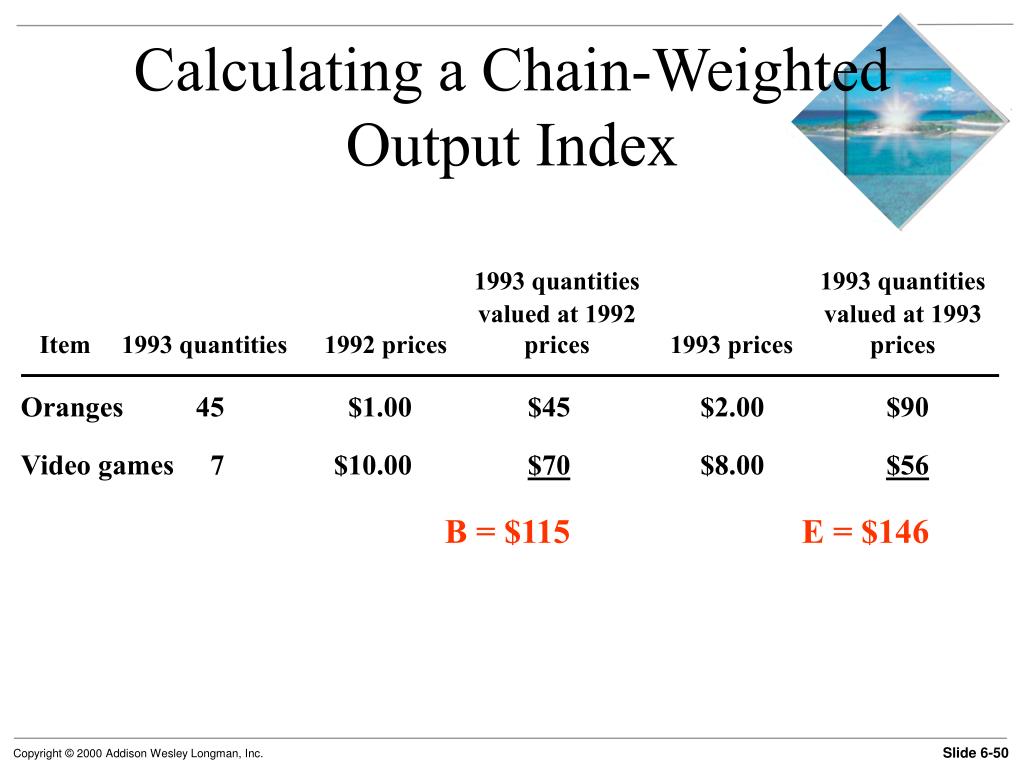 Calculating a Chain-Weighted Output Index

| Item | 1993 quantities | 1992 prices | 1993 quantities valued at 1992 prices | 1993 prices | 1993 quantities valued at 1993 prices |
|---|---|---|---|---|---|
| Oranges | 45 | \$1.00 | \$45 | \$2.00 | \$90 |
| Video games | 7 | \$10.00 | \$70 | \$8.00 | \$56 |
| | | | B = \$115 | | E = \$146 |

Copyright © 2000 Addison Wesley Longman, Inc.

Slide 6-50